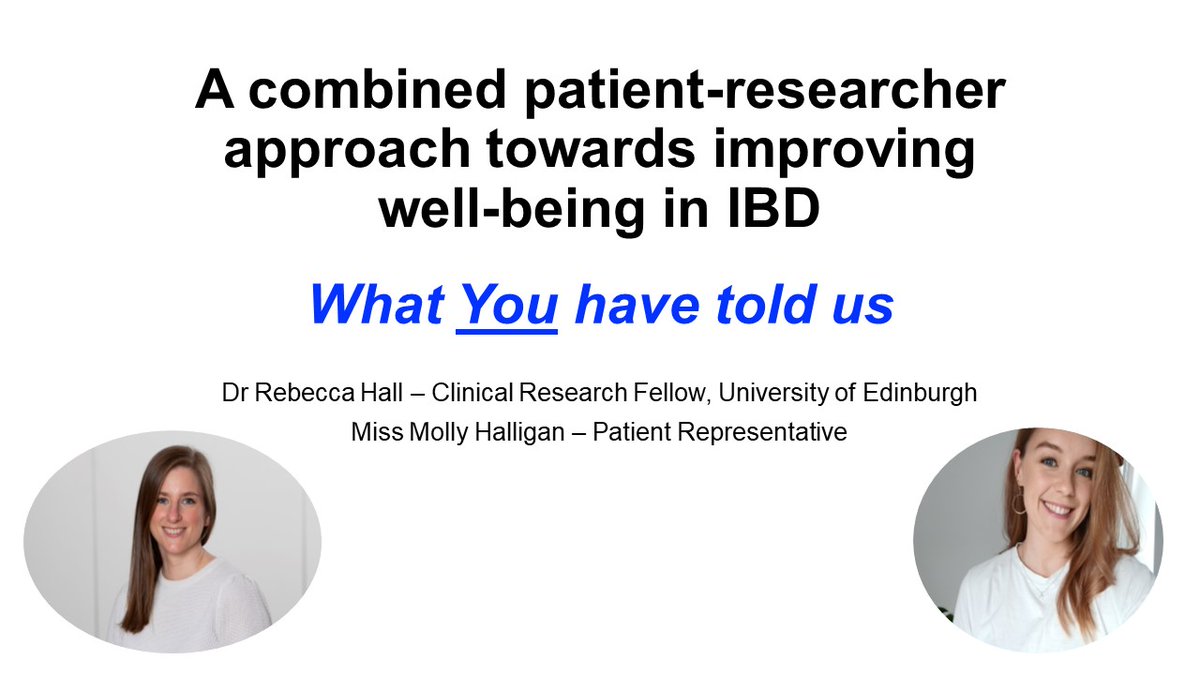 A combined patient-researcher approach towards improving well-being in IBD

What You have told us

Dr Rebecca Hall – Clinical Research Fellow, University of Edinburgh

Miss Molly Halligan – Patient Representative